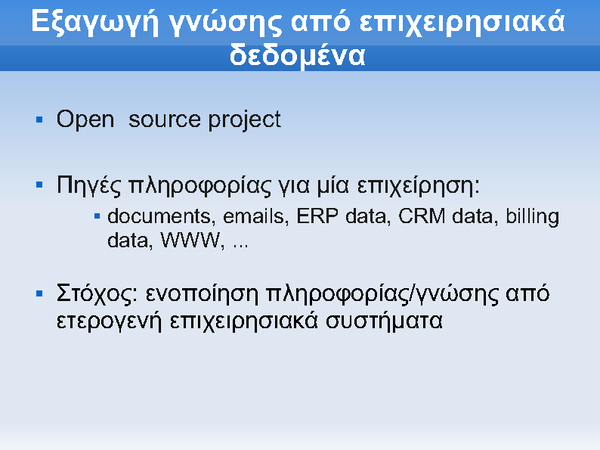 Εξαγωγή γνώσης από επιχειρησιακά δεδομένα

▪ Open  source project

▪ Πηγές πληροφορίας για μία επιχείρηση:
 ▪ documents, emails, ERP data, CRM data, billing data, WWW, ...

▪ Στόχος: ενοποίηση πληροφορίας/γνώσης από ετερογενή επιχειρησιακά συστήματα